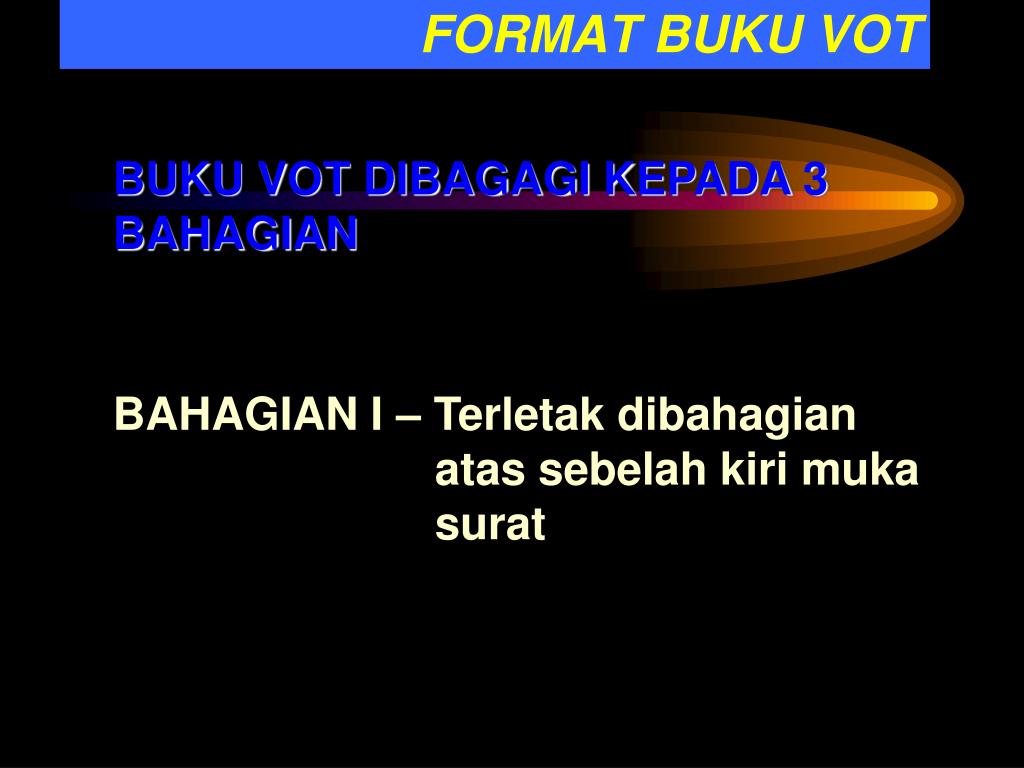 FORMAT BUKU VOT

BUKU VOT DIBAGAGI KEPADA 3 BAHAGIAN

BAHAGIAN I – Terletak dibahagian atas sebelah kiri muka surat